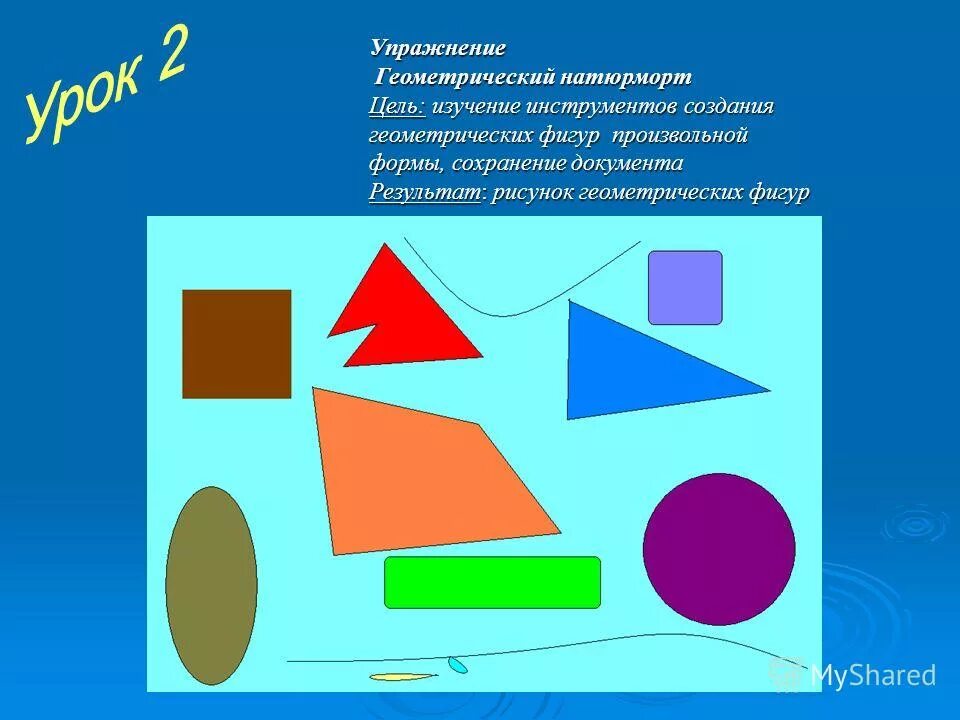 Урок 2

Упражнение
Геометрический натюрморт
Цель: изучение инструментов создания геометрических фигур произвольной формы, сохранение документа
Результат: рисунок геометрических фигур

MyShared